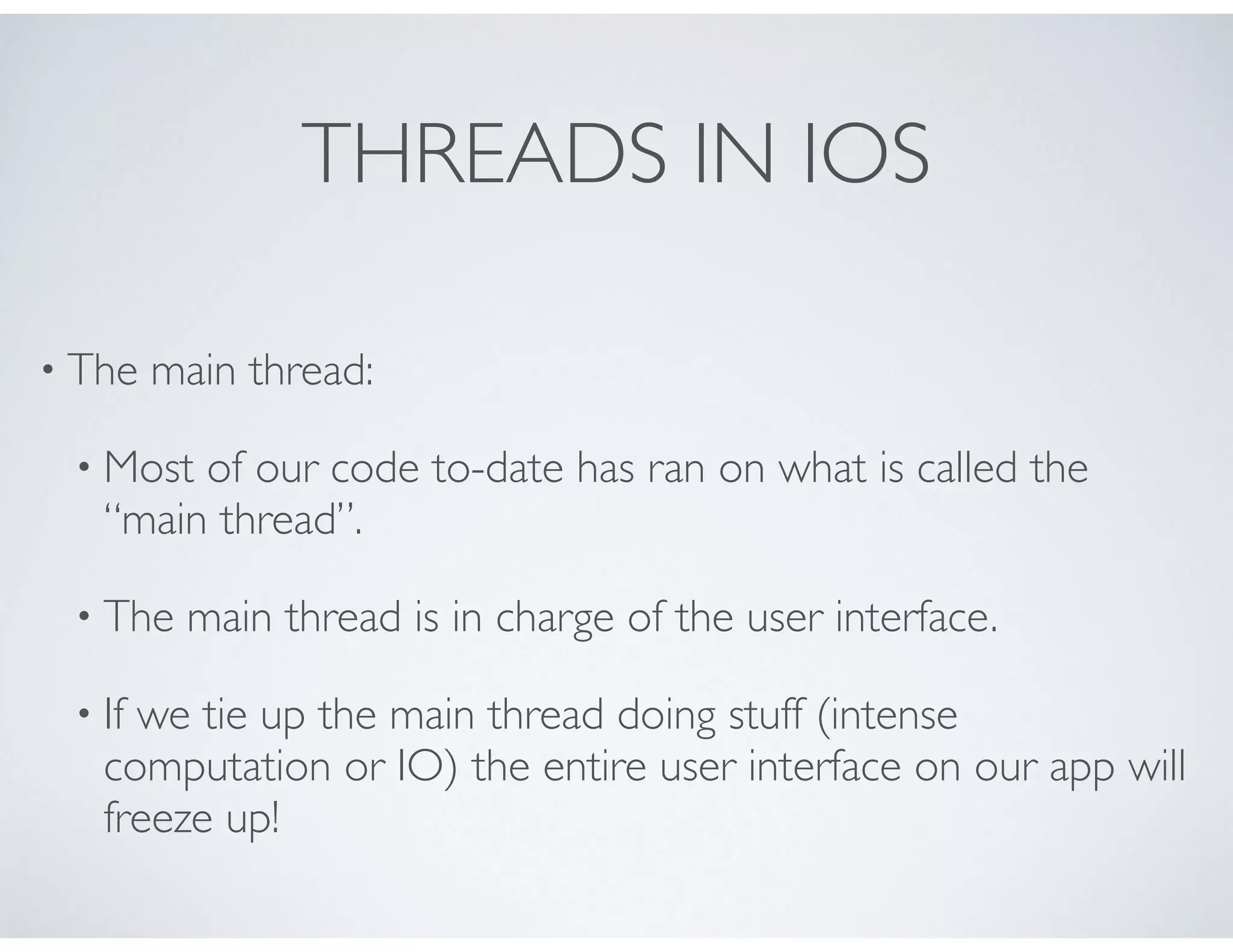 THREADS IN IOS

• The main thread:

• Most of our code to-date has ran on what is called the “main thread”.

• The main thread is in charge of the user interface.

• If we tie up the main thread doing stuff (intense computation or IO) the entire user interface on our app will freeze up!